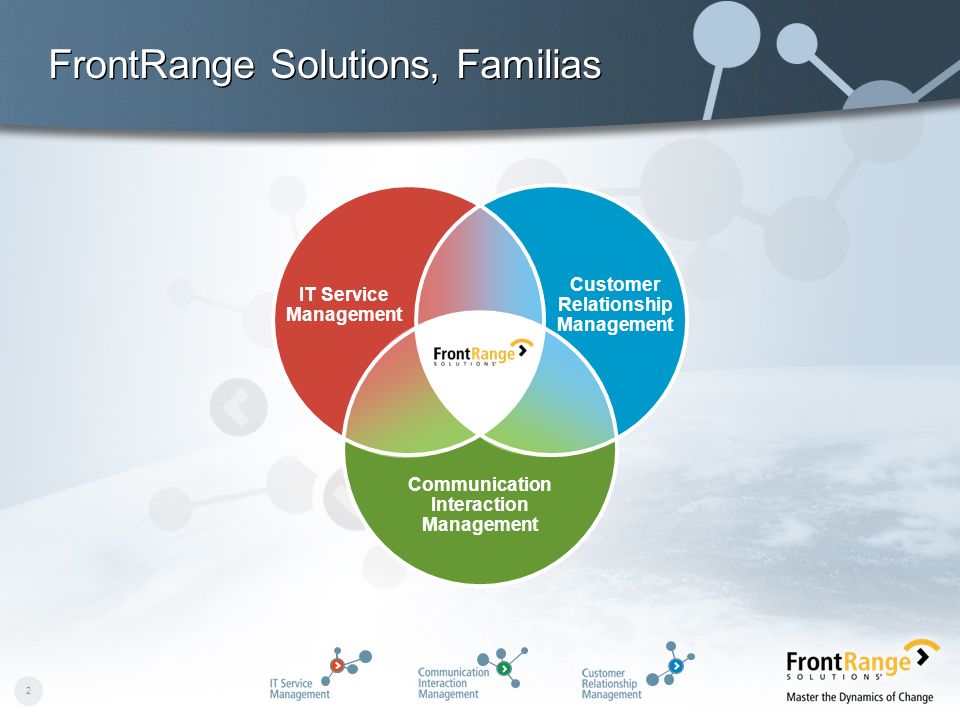 FrontRange Solutions, Familias

IT Service Management

Customer Relationship Management

FrontRange SOLUTIONS

Communication Interaction Management

2

IT Service Management

Communication Interaction Management

Customer Relationship Management

FrontRange SOLUTIONS

Master the Dynamics of Change